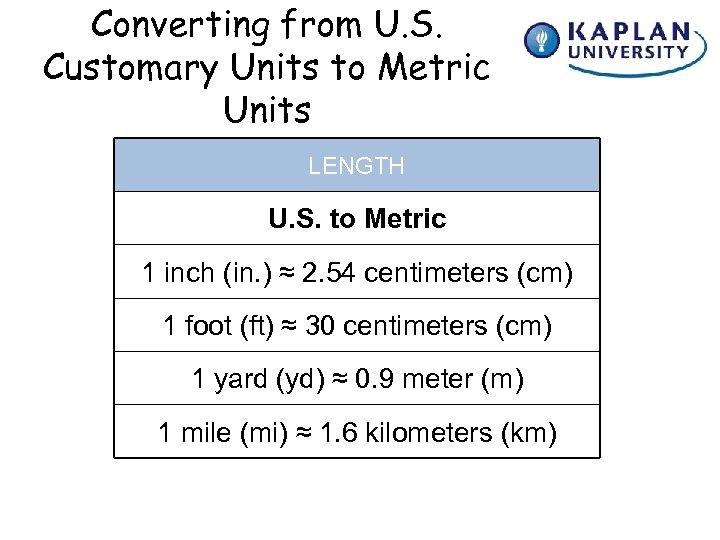 Converting from U.S. Customary Units to Metric Units

KAPLAN UNIVERSITY

| LENGTH |
|---|
| **U.S. to Metric** |
| 1 inch (in.) ≈ 2.54 centimeters (cm) |
| 1 foot (ft) ≈ 30 centimeters (cm) |
| 1 yard (yd) ≈ 0.9 meter (m) |
| 1 mile (mi) ≈ 1.6 kilometers (km) |